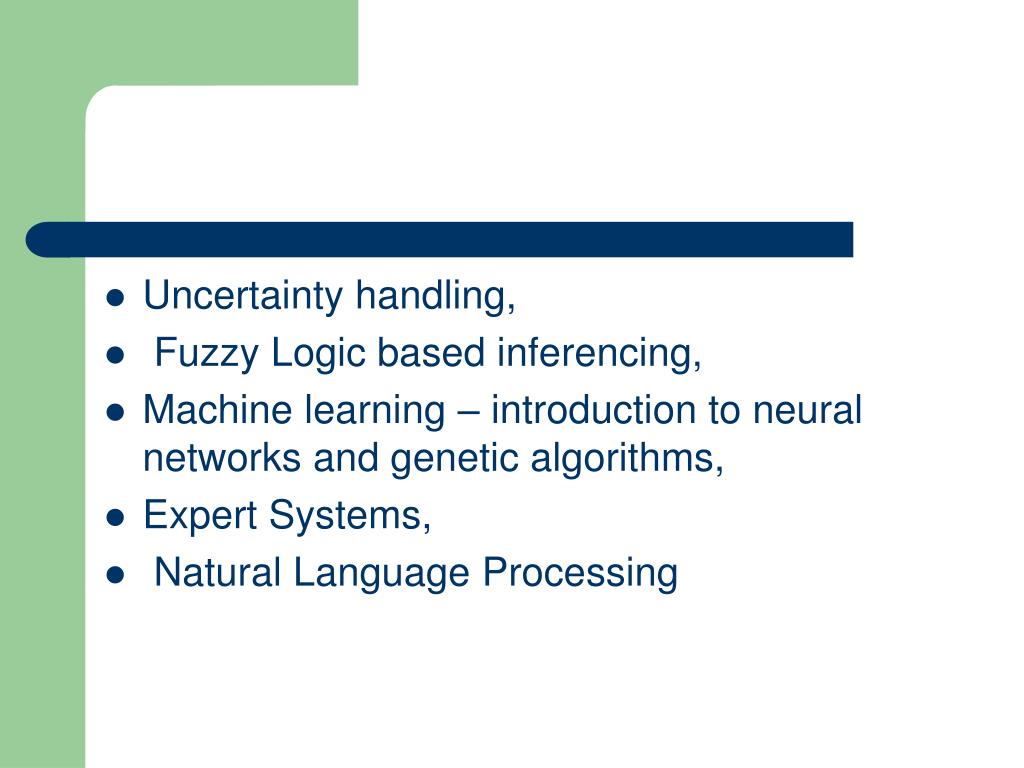 - Uncertainty handling,
- Fuzzy Logic based inferencing,
- Machine learning – introduction to neural networks and genetic algorithms,
- Expert Systems,
- Natural Language Processing